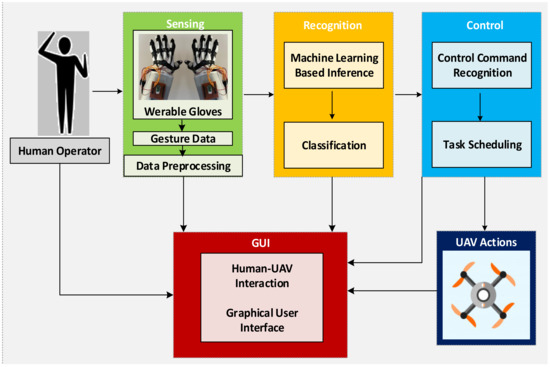 Human Operator

Sensing

Werable Gloves

Gesture Data

Data Preprocessing

Recognition

Machine Learning Based Inference

Classification

Control

Control Command Recognition

Task Scheduling

GUI

Human-UAV Interaction

Graphical User Interface

UAV Actions